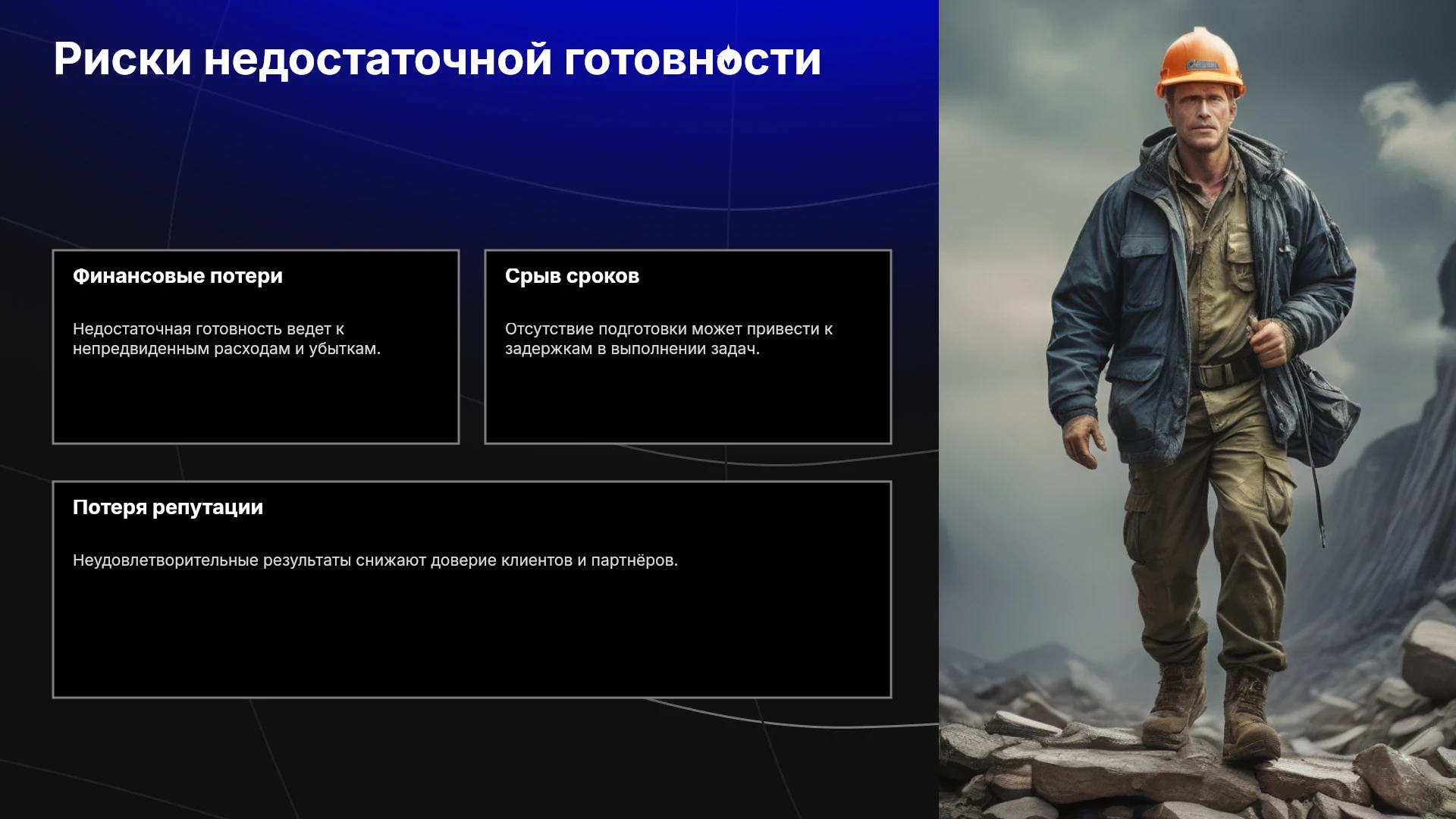 Риски недостаточной готовности

Финансовые потери

Недостаточная готовность ведет к непредвиденным расходам и убыткам.

Срыв сроков

Отсутствие подготовки может привести к задержкам в выполнении задач.

Потеря репутации

Неудовлетворительные результаты снижают доверие клиентов и партнёров.